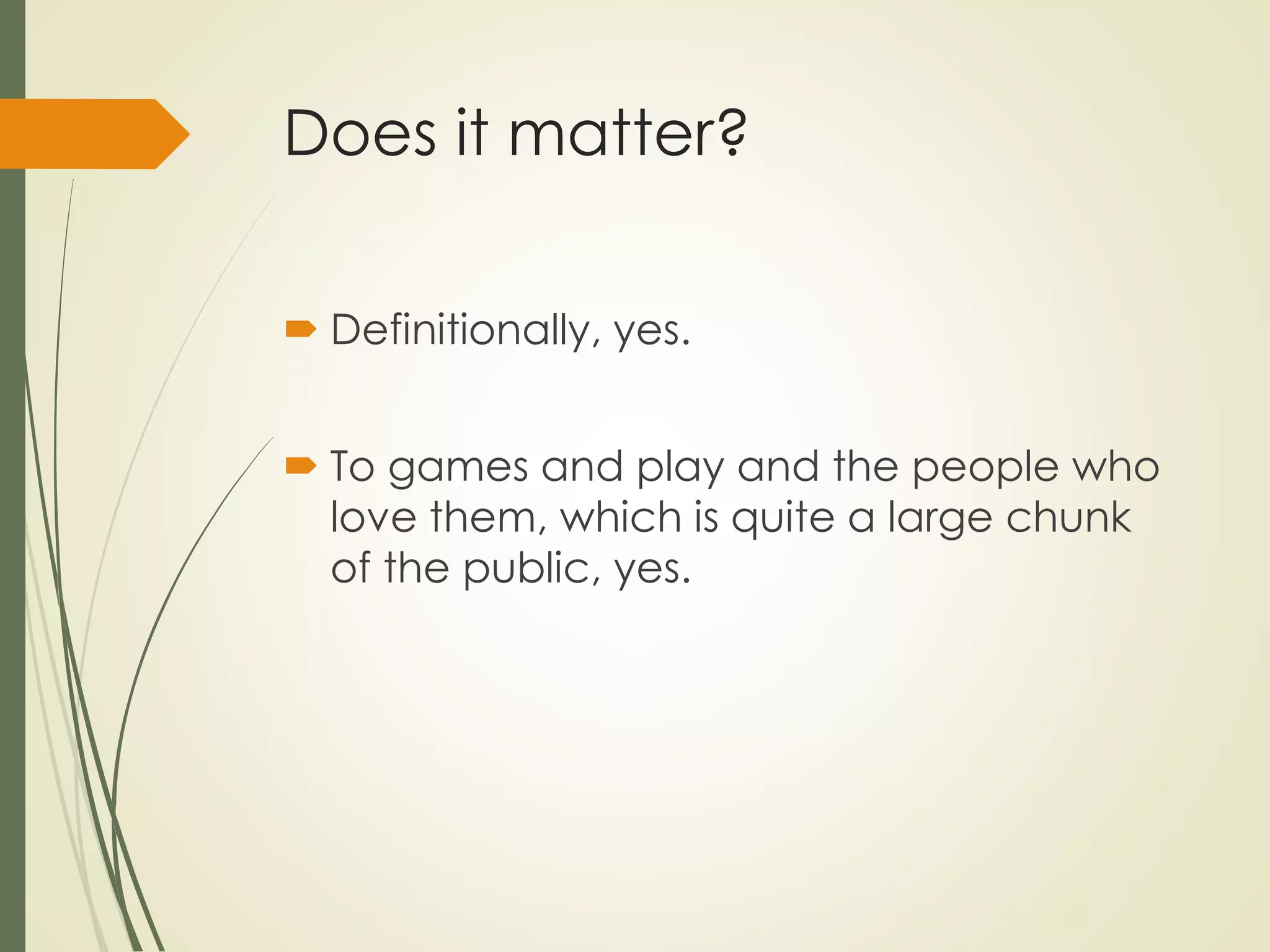 Does it matter?

Definitionally, yes.

To games and play and the people who love them, which is quite a large chunk of the public, yes.